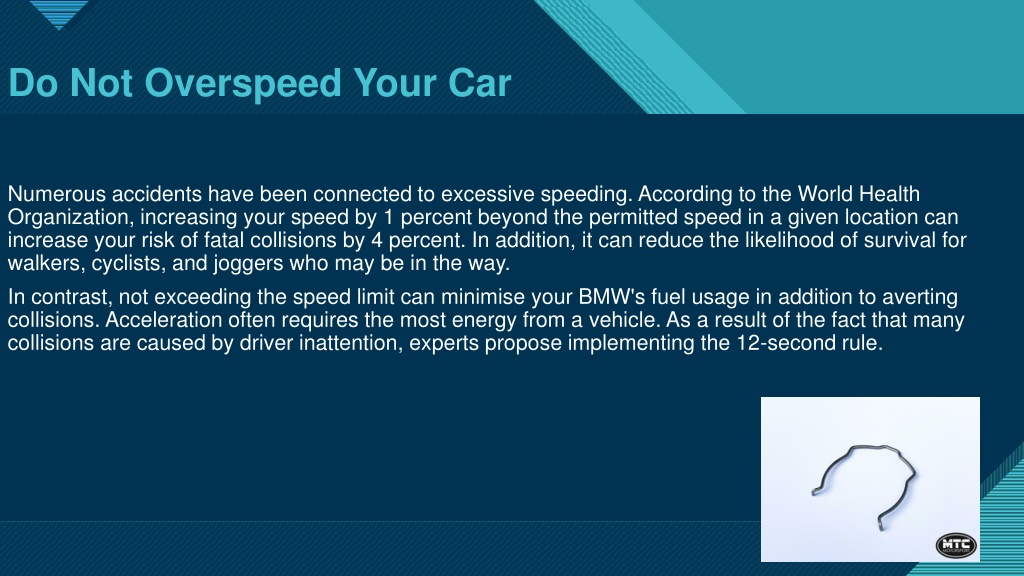 Do Not Overspeed Your Car

Numerous accidents have been connected to excessive speeding. According to the World Health Organization, increasing your speed by 1 percent beyond the permitted speed in a given location can increase your risk of fatal collisions by 4 percent. In addition, it can reduce the likelihood of survival for walkers, cyclists, and joggers who may be in the way.

In contrast, not exceeding the speed limit can minimise your BMW's fuel usage in addition to averting collisions. Acceleration often requires the most energy from a vehicle. As a result of the fact that many collisions are caused by driver inattention, experts propose implementing the 12-second rule.

MTC